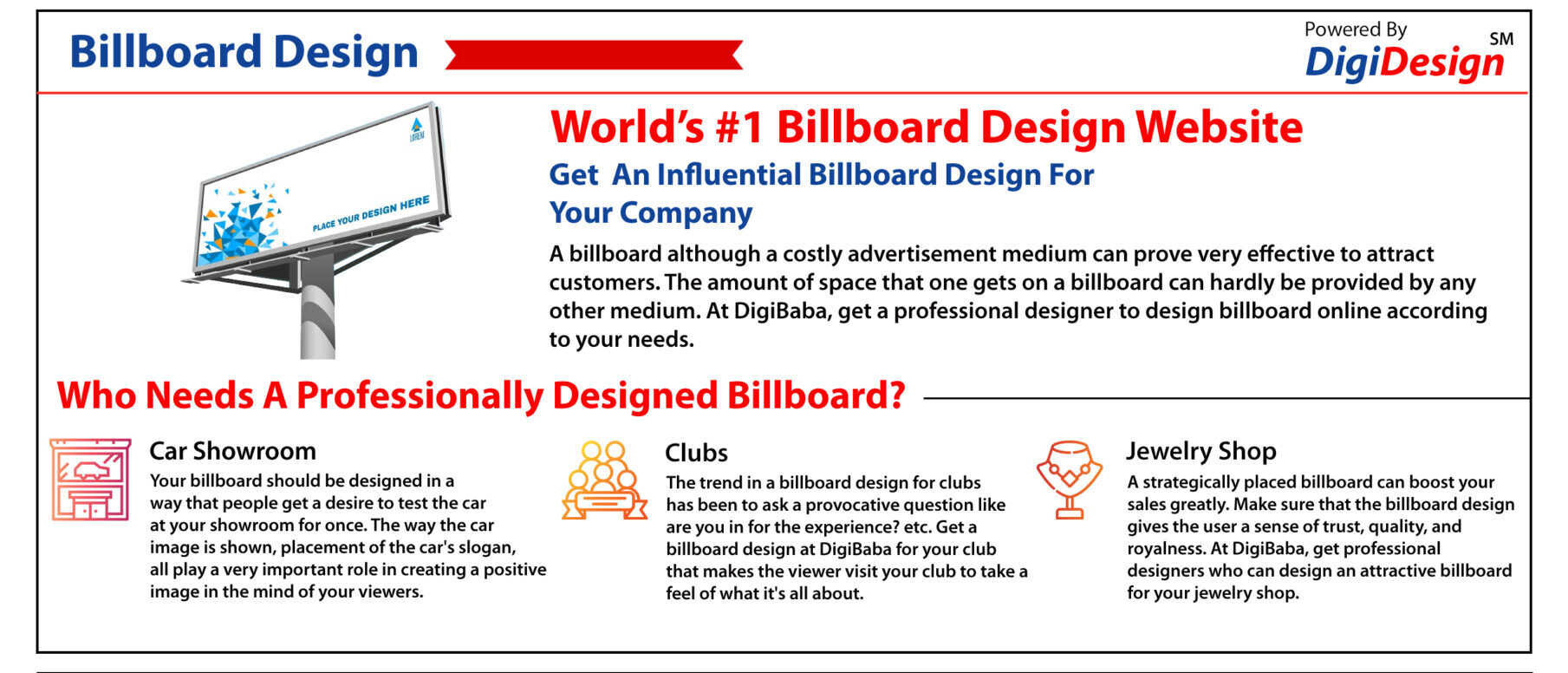 Billboard Design

Powered By
DigiDesign SM

LOREM

PLACE YOUR DESIGN HERE

World's #1 Billboard Design Website

Get An Influential Billboard Design For Your Company

A billboard although a costly advertisement medium can prove very effective to attract customers. The amount of space that one gets on a billboard can hardly be provided by any other medium. At DigiBaba, get a professional designer to design billboard online according to your needs.

Who Needs A Professionally Designed Billboard?

Car Showroom

Your billboard should be designed in a way that people get a desire to test the car at your showroom for once. The way the car image is shown, placement of the car's slogan, all play a very important role in creating a positive image in the mind of your viewers.

Clubs

The trend in a billboard design for clubs has been to ask a provocative question like are you in for the experience? etc. Get a billboard design at DigiBaba for your club that makes the viewer visit your club to take a feel of what it's all about.

Jewelry Shop

A strategically placed billboard can boost your sales greatly. Make sure that the billboard design gives the user a sense of trust, quality, and royalness. At DigiBaba, get professional designers who can design an attractive billboard for your jewelry shop.